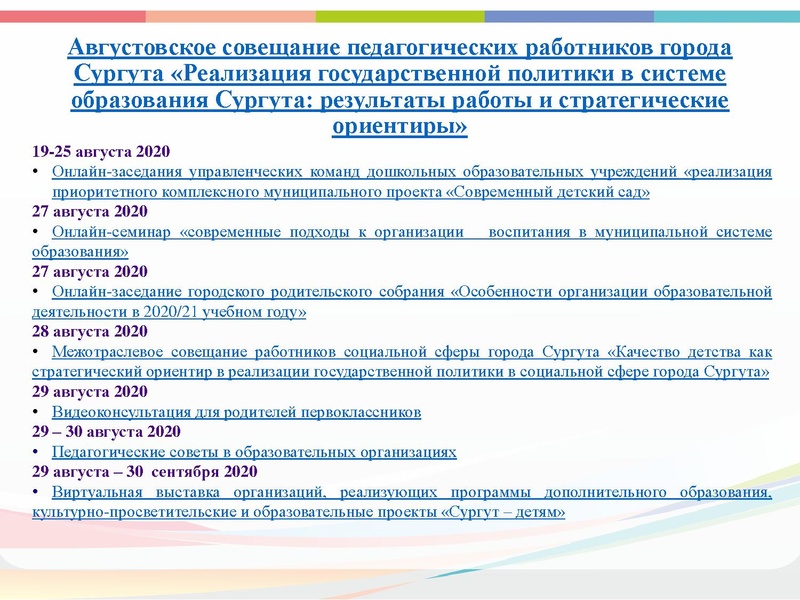 Августовское совещание педагогических работников города Сургута «Реализация государственной политики в системе образования Сургута: результаты работы и стратегические ориентиры»

19-25 августа 2020
• Онлайн-заседания управленческих команд дошкольных образовательных учреждений «реализация приоритетного комплексного муниципального проекта «Современный детский сад»
27 августа 2020
• Онлайн-семинар «современные подходы к организации воспитания в муниципальной системе образования»
27 августа 2020
• Онлайн-заседание городского родительского собрания «Особенности организации образовательной деятельности в 2020/21 учебном году»
28 августа 2020
• Межотраслевое совещание работников социальной сферы города Сургута «Качество детства как стратегический ориентир в реализации государственной политики в социальной сфере города Сургута»
29 августа 2020
• Видеоконсультация для родителей первоклассников
29 – 30 августа 2020
• Педагогические советы в образовательных организациях
29 августа – 30 сентября 2020
• Виртуальная выставка организаций, реализующих программы дополнительного образования, культурно-просветительские и образовательные проекты «Сургут – детям»